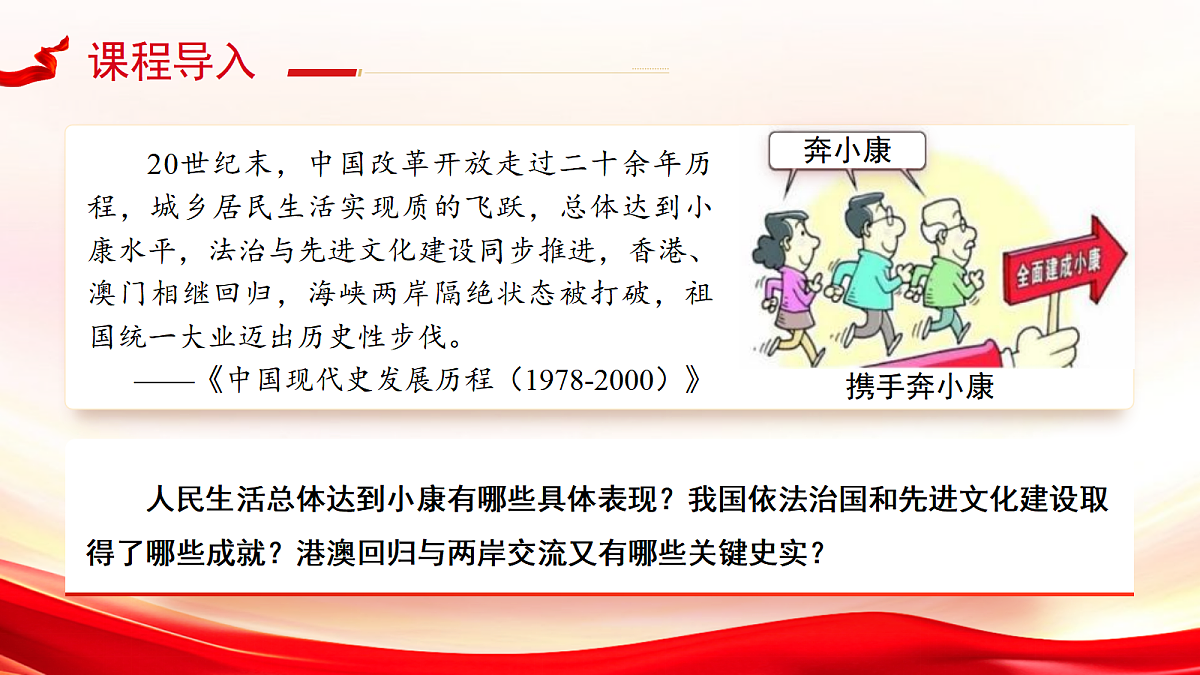 课程导入

20世纪末，中国改革开放走过二十余年历程，城乡居民生活实现质的飞跃，总体达到小康水平，法治与先进文化建设同步推进，香港、澳门相继回归，海峡两岸隔绝状态被打破，祖国统一大业迈出历史性步伐。

——《中国现代史发展历程（1978-2000）》

奔小康

全面建成小康

携手奔小康

人民生活总体达到小康有哪些具体表现？我国依法治国和先进文化建设取得了哪些成就？港澳回归与两岸交流又有哪些关键史实？